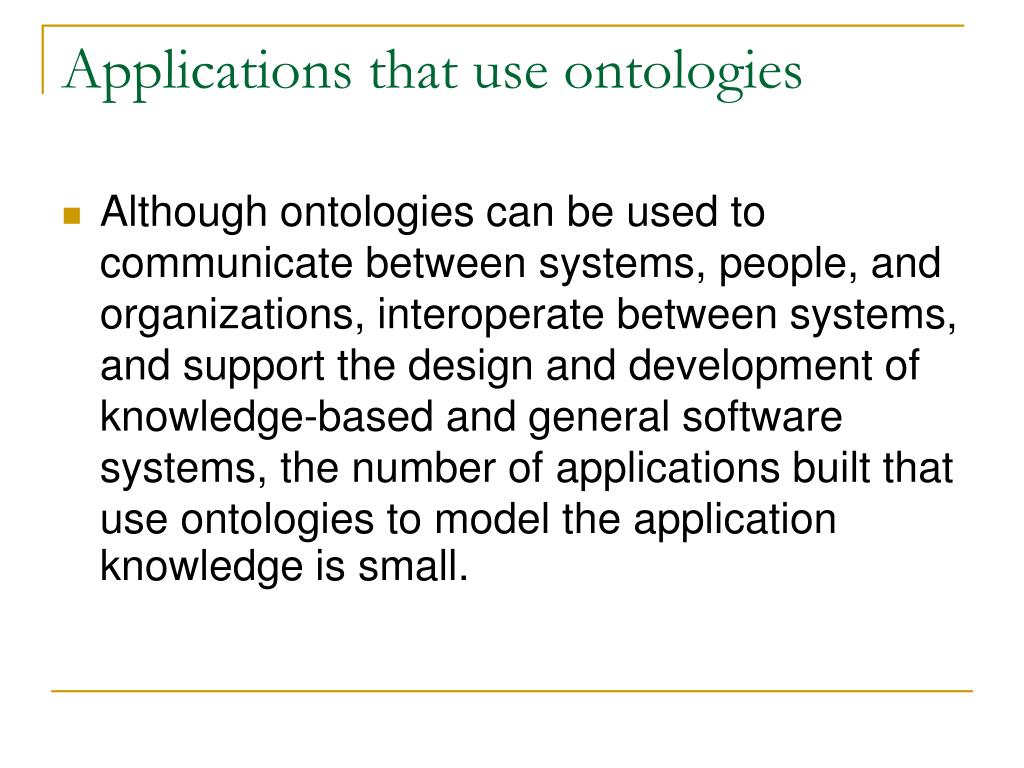 Applications that use ontologies

Although ontologies can be used to communicate between systems, people, and organizations, interoperate between systems, and support the design and development of knowledge-based and general software systems, the number of applications built that use ontologies to model the application knowledge is small.